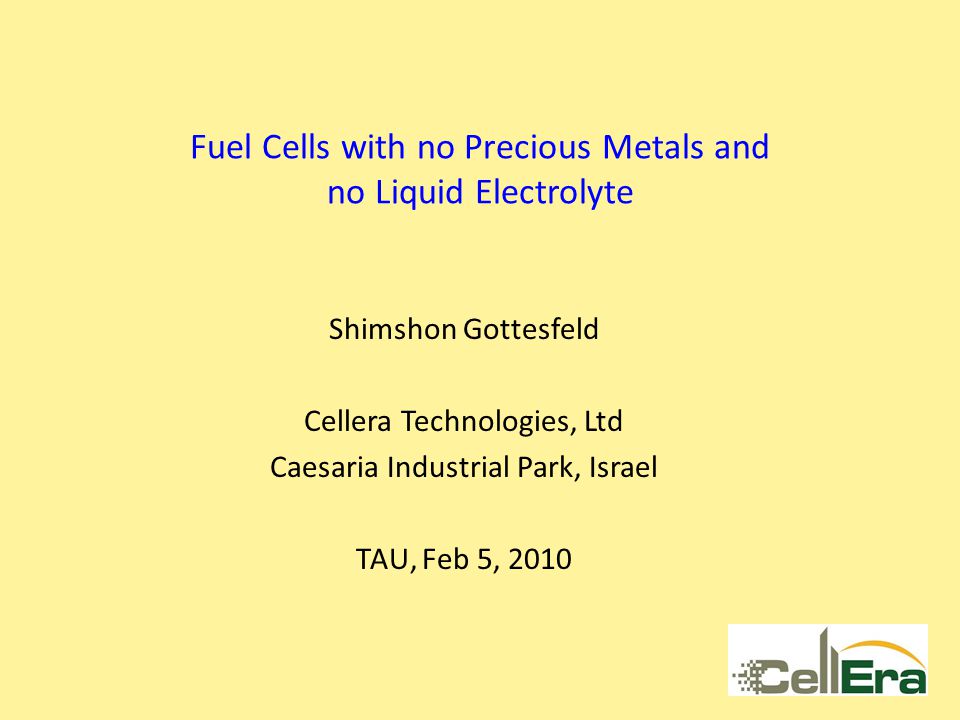 Fuel Cells with no Precious Metals and no Liquid Electrolyte

Shimshon Gottesfeld

Cellera Technologies, Ltd
Caesaria Industrial Park, Israel

TAU, Feb 5, 2010

CellEra